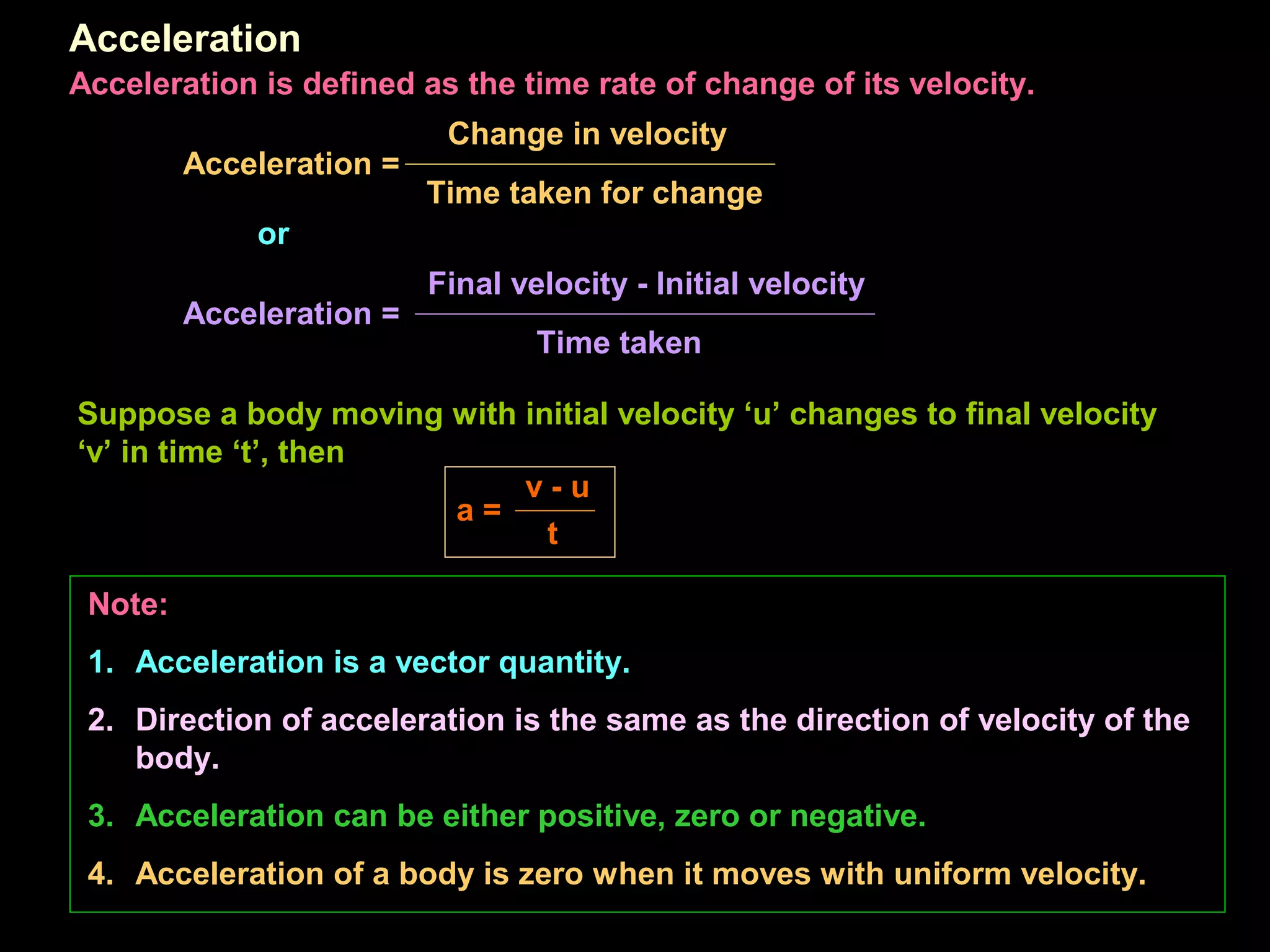 Acceleration

Acceleration is defined as the time rate of change of its velocity.

$\text{Acceleration} = \frac{\text{Change in velocity}}{\text{Time taken for change}}$

or

$\text{Acceleration} = \frac{\text{Final velocity - Initial velocity}}{\text{Time taken}}$

Suppose a body moving with initial velocity ‘u’ changes to final velocity ‘v’ in time ‘t’, then

$a = \frac{v - u}{t}$

Note:

1. Acceleration is a vector quantity.

2. Direction of acceleration is the same as the direction of velocity of the body.

3. Acceleration can be either positive, zero or negative.

4. Acceleration of a body is zero when it moves with uniform velocity.